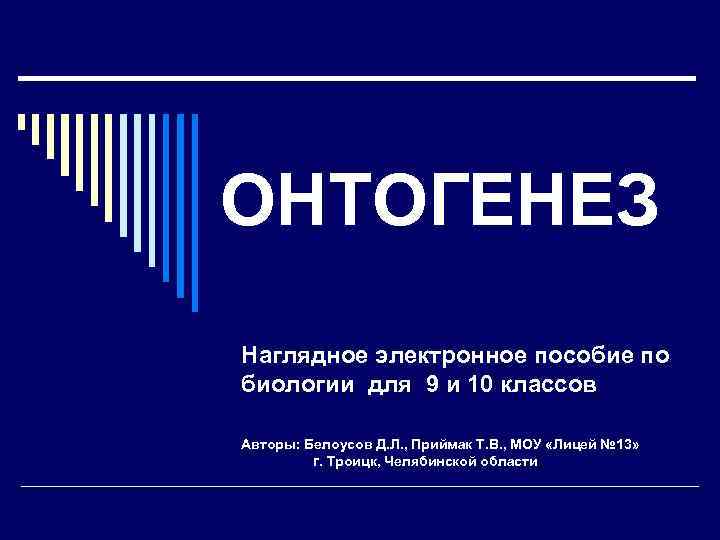 ОНТОГЕНЕЗ

Наглядное электронное пособие по биологии для 9 и 10 классов

Авторы: Белоусов Д.Л., Приймак Т.В., МОУ «Лицей №13»
г. Троицк, Челябинской области